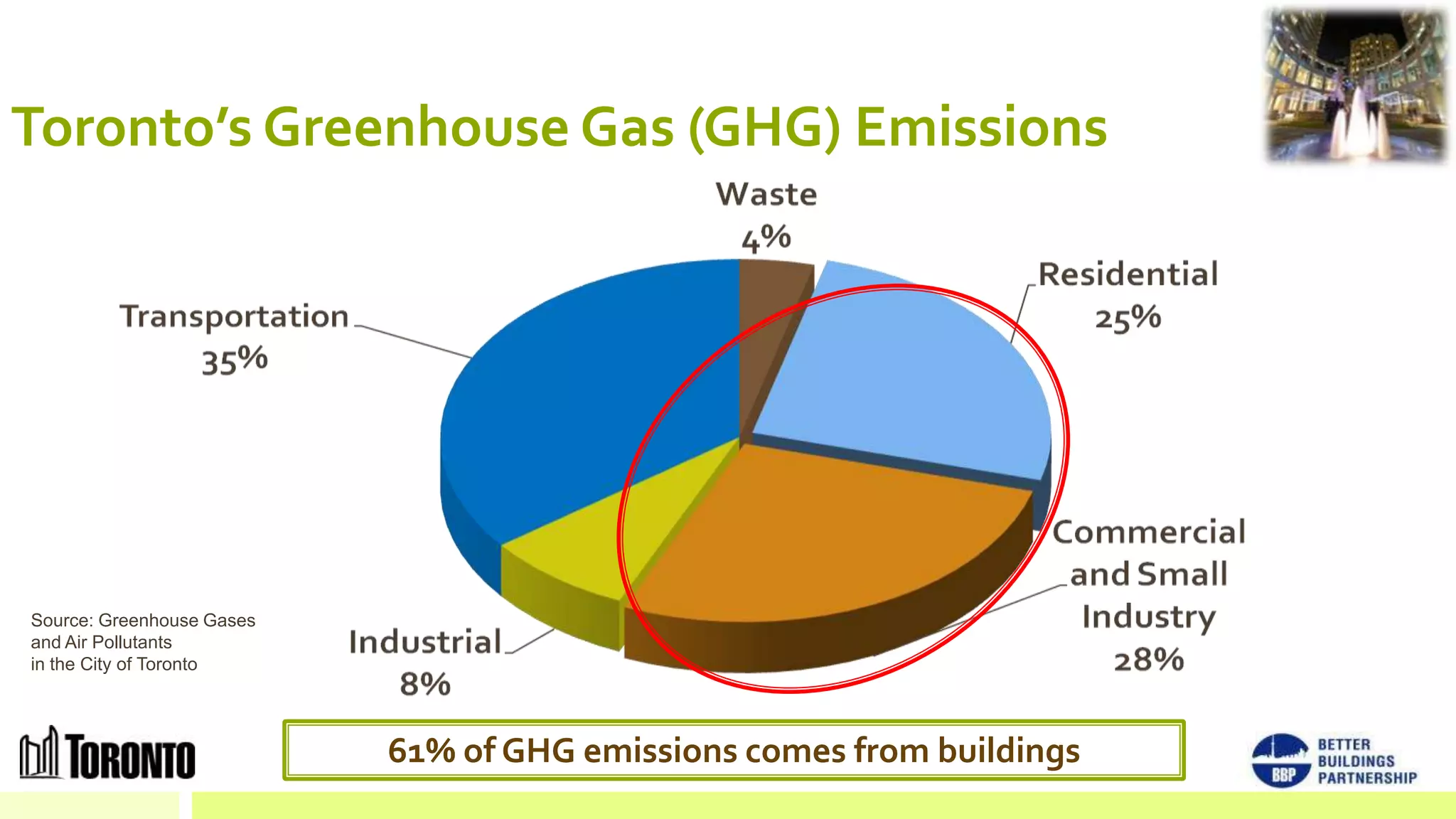 Toronto's Greenhouse Gas (GHG) Emissions

Waste
4%

Residential
25%

Transportation
35%

Commercial and Small Industry
28%

Industrial
8%

Source: Greenhouse Gases and Air Pollutants in the City of Toronto

TORONTO

61% of GHG emissions comes from buildings

BBP BETTER BUILDINGS PARTNERSHIP